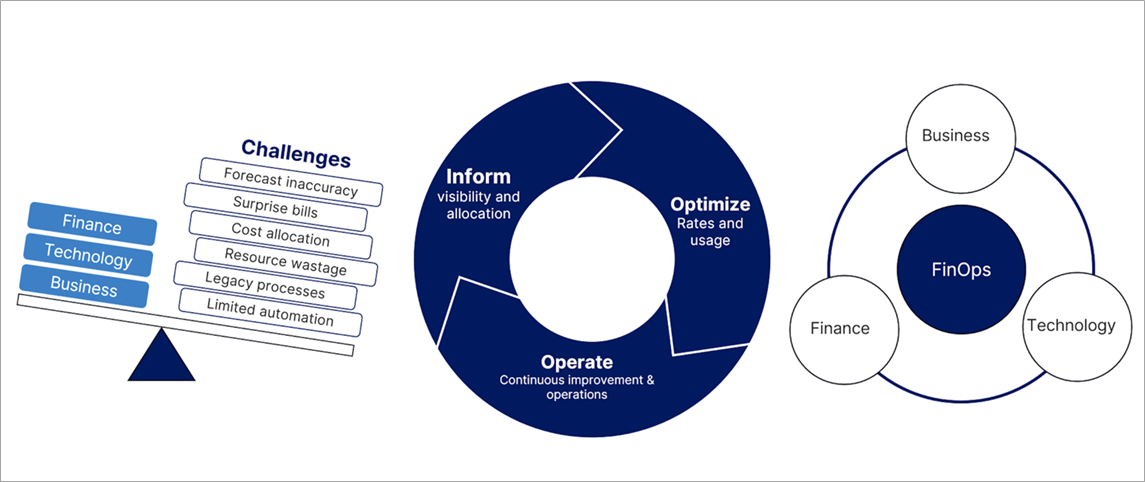 Finance
Technology
Business

Challenges
Forecast inaccuracy
Surprise bills
Cost allocation
Resource wastage
Legacy processes
Limited automation

Inform
visibility and allocation

Optimize
Rates and usage

Operate
Continuous improvement & operations

Business
FinOps
Finance
Technology